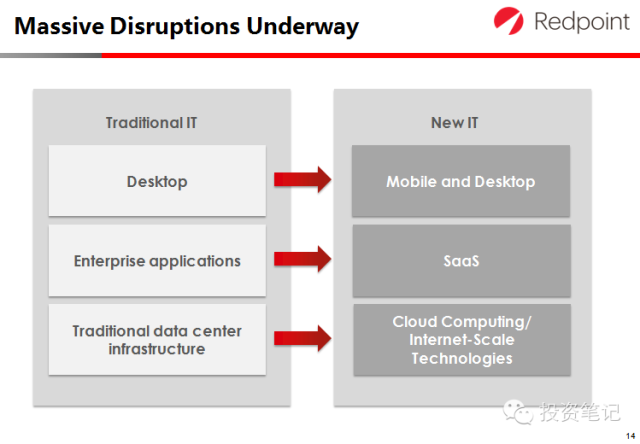 Massive Disruptions Underway

Redpoint

Traditional IT

Desktop

Enterprise applications

Traditional data center infrastructure

New IT

Mobile and Desktop

SaaS

Cloud Computing/ Internet-Scale Technologies

投资笔记

14